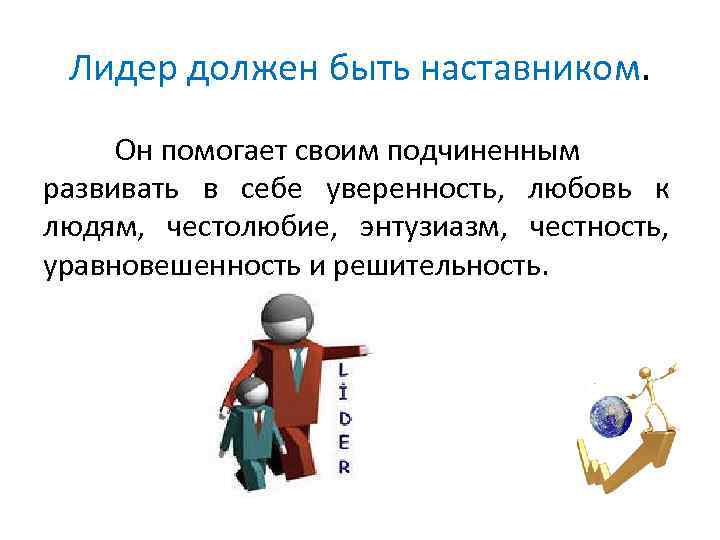 Лидер должен быть наставником.

Он помогает своим подчиненным развивать в себе уверенность, любовь к людям, честолюбие, энтузиазм, честность, уравновешенность и решительность.

LİDER